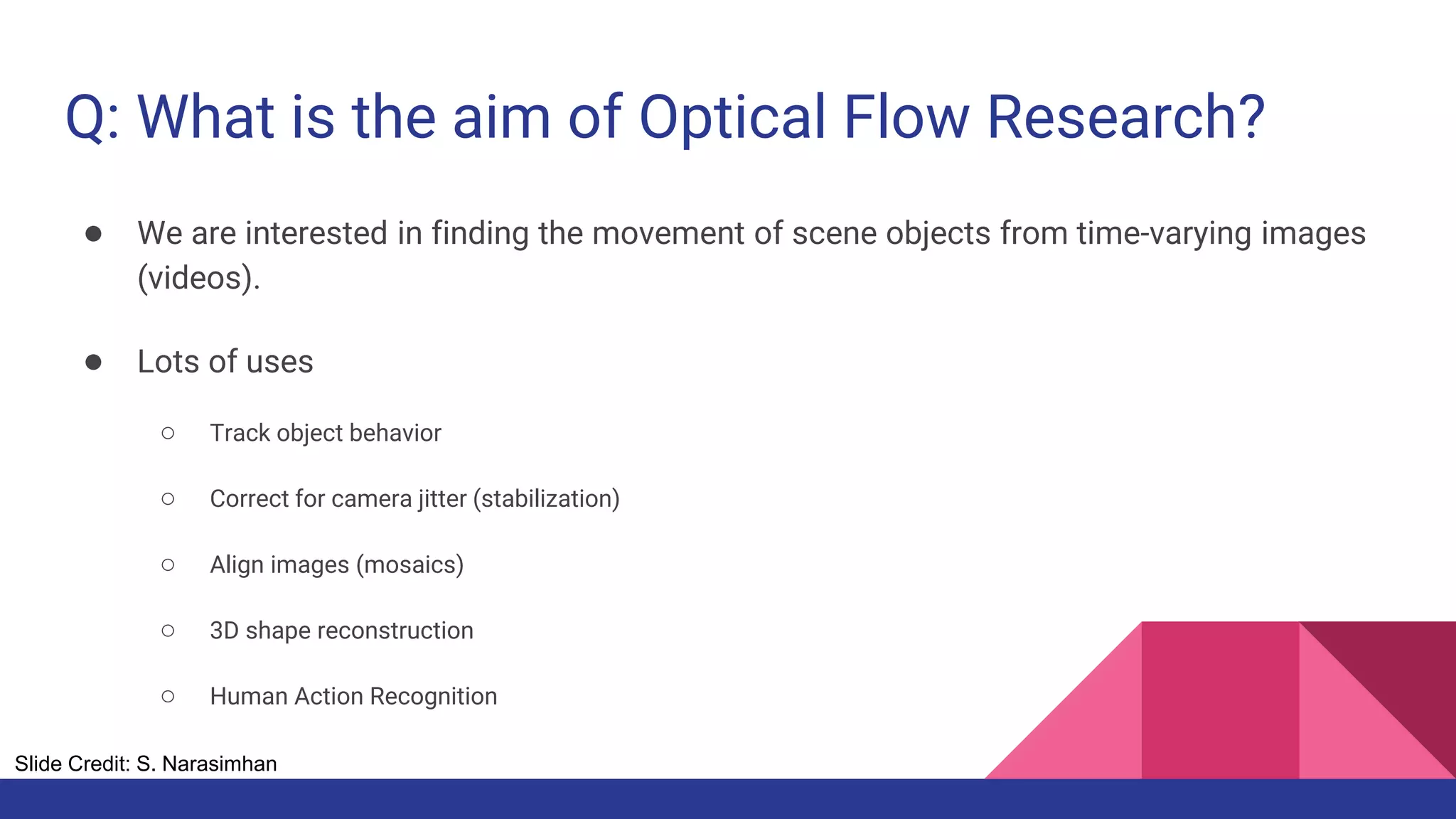 Q: What is the aim of Optical Flow Research?

● We are interested in finding the movement of scene objects from time-varying images (videos).

● Lots of uses

○ Track object behavior

○ Correct for camera jitter (stabilization)

○ Align images (mosaics)

○ 3D shape reconstruction

○ Human Action Recognition

Slide Credit: S. Narasimhan